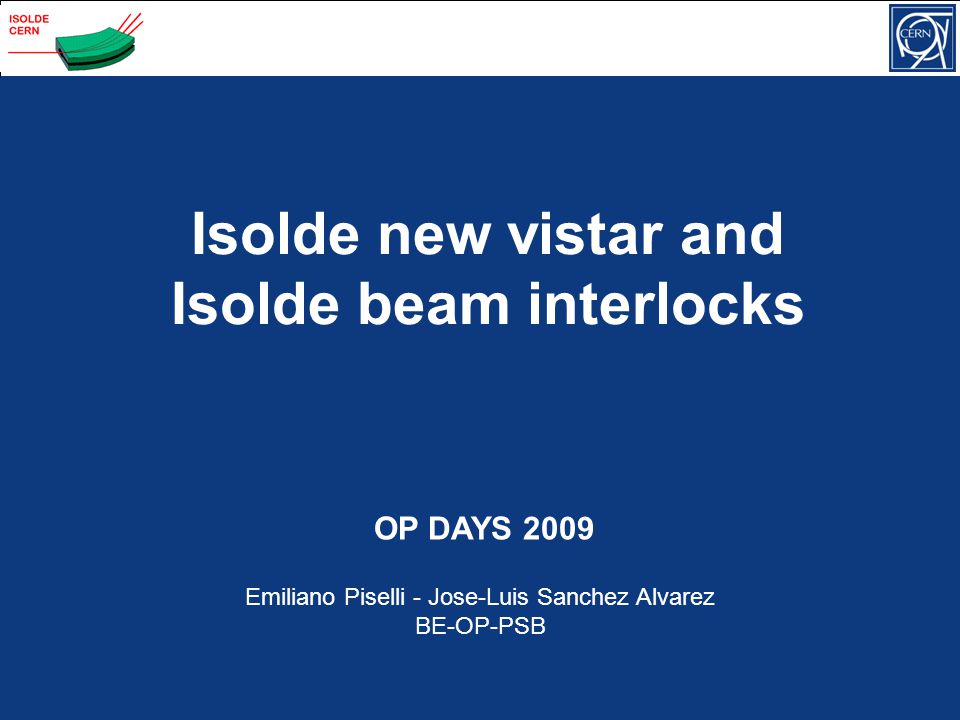 ISOLDE
CERN

CERN

Isolde new vistar and
Isolde beam interlocks

OP DAYS 2009

Emiliano Piselli - Jose-Luis Sanchez Alvarez
BE-OP-PSB